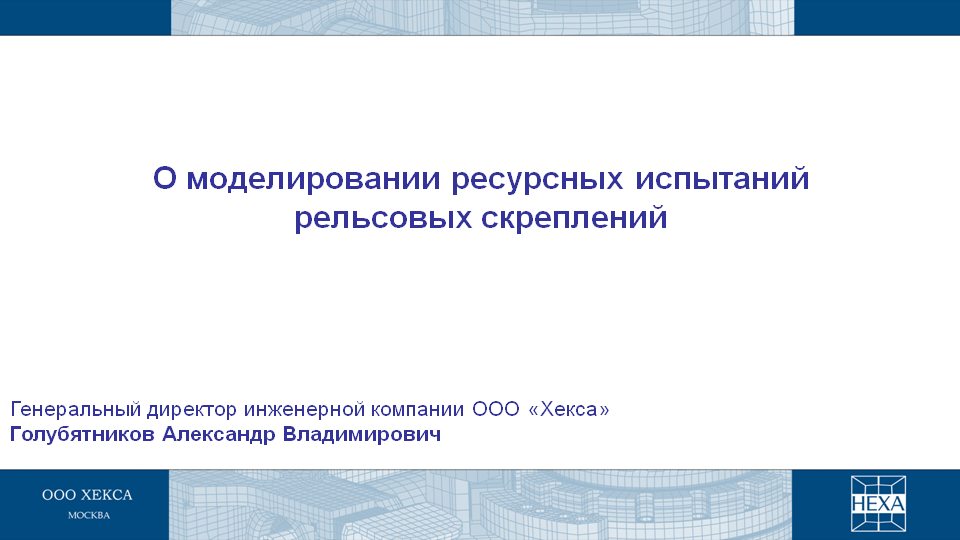 О моделировании ресурсных испытаний рельсовых скреплений

Генеральный директор инженерной компании ООО «Хекса»
Голубятников Александр Владимирович

ООО ХЕКСА
МОСКВА

HEXA